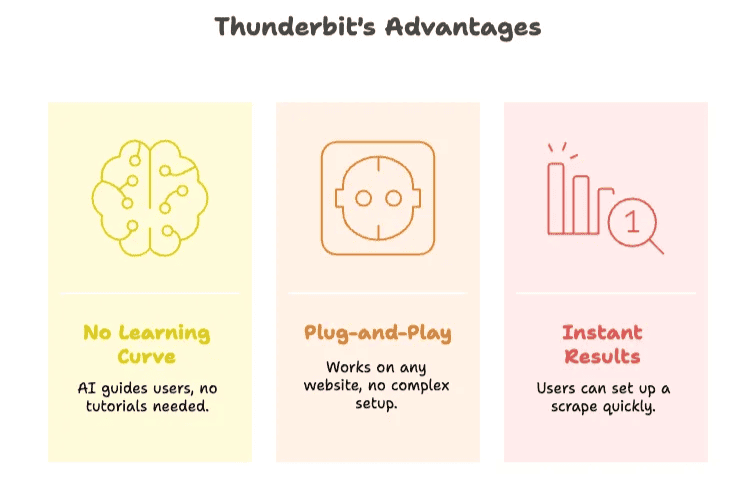 Thunderbit's Advantages

No Learning Curve

AI guides users, no tutorials needed.

Plug-and-Play

Works on any website, no complex setup.

1

Instant Results

Users can set up a scrape quickly.